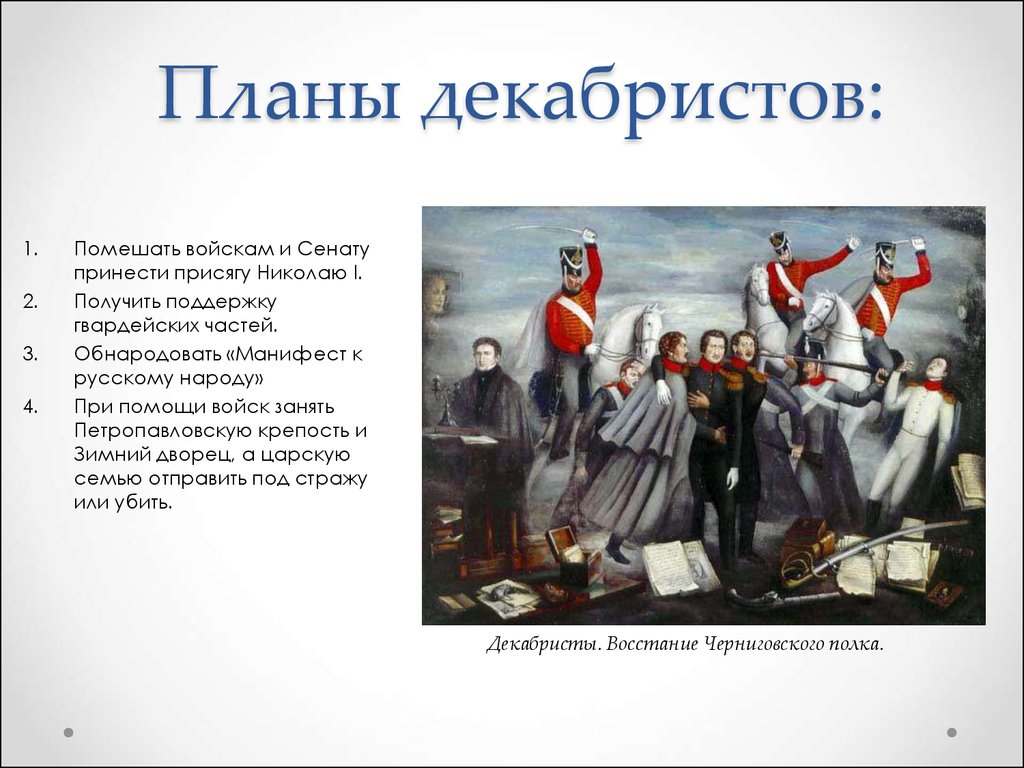 Планы декабристов:

1. Помешать войскам и Сенату принести присягу Николаю I.
2. Получить поддержку гвардейских частей.
3. Обнародовать «Манифест к русскому народу»
4. При помощи войск занять Петропавловскую крепость и Зимний дворец, а царскую семью отправить под стражу или убить.

Декабристы. Восстание Черниговского полка.